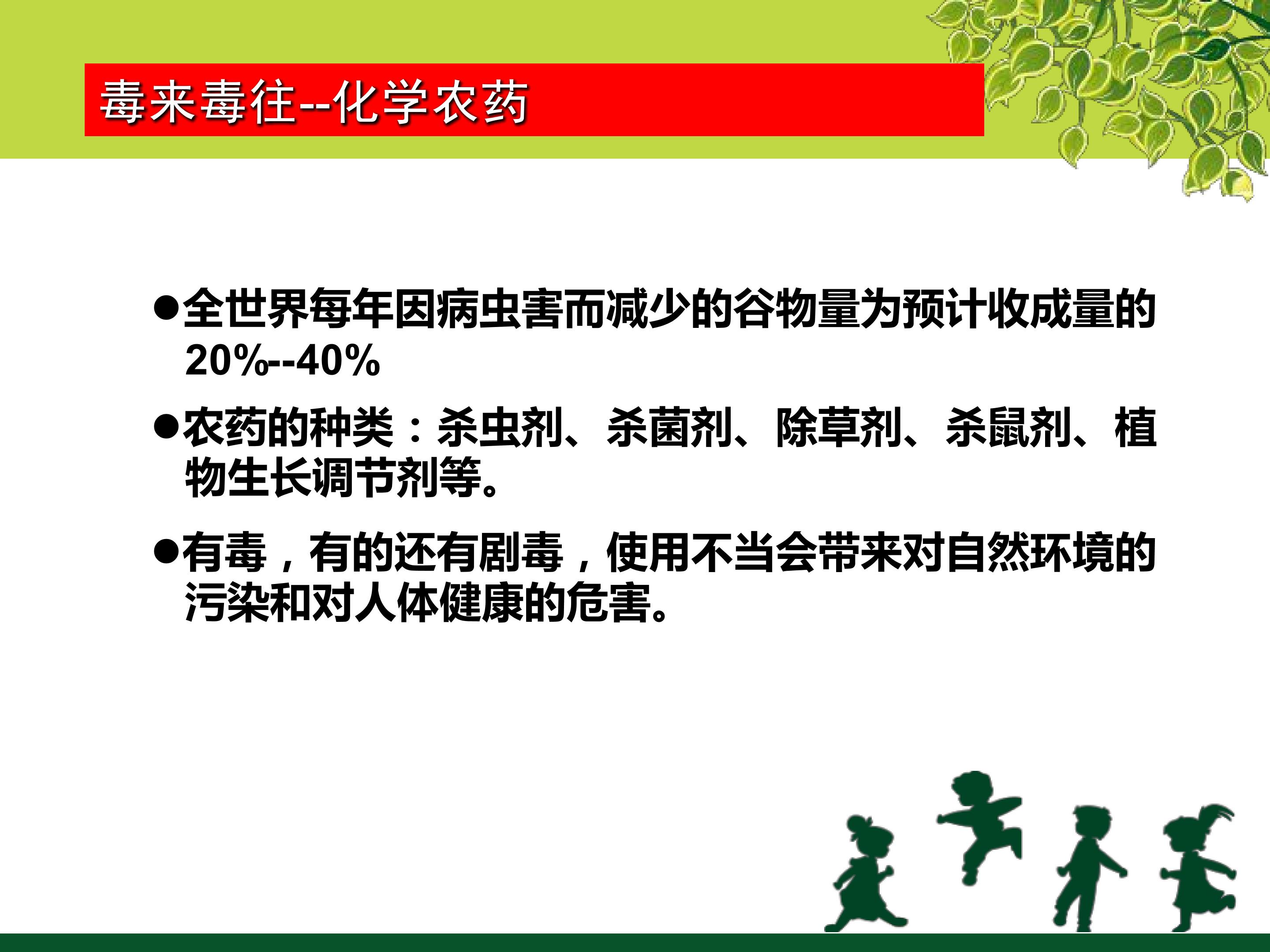 毒来毒往--化学农药

●全世界每年因病虫害而减少的谷物量为预计收成量的20%--40%

●农药的种类：杀虫剂、杀菌剂、除草剂、杀鼠剂、植物生长调节剂等。

●有毒，有的还有剧毒，使用不当会带来对自然环境的污染和对人体健康的危害。